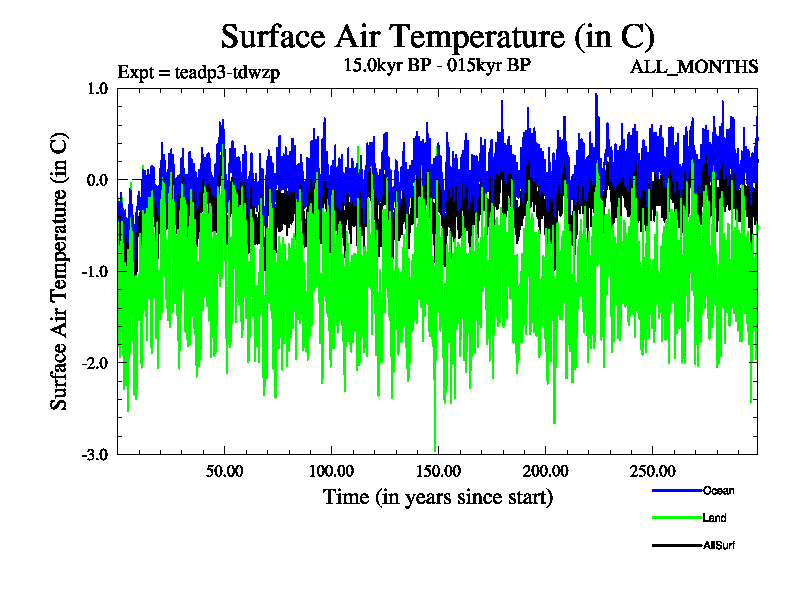 Surface Air Temperature (in C)

Expt = teadp3-tdwzp

15.0kyr BP - 015kyr BP

ALL_MONTHS

Surface Air Temperature (in C)

1.0

0.0

-1.0

-2.0

-3.0

50.00

100.00

150.00

200.00

250.00

Time (in years since start)

Ocean

Land

AllSurf